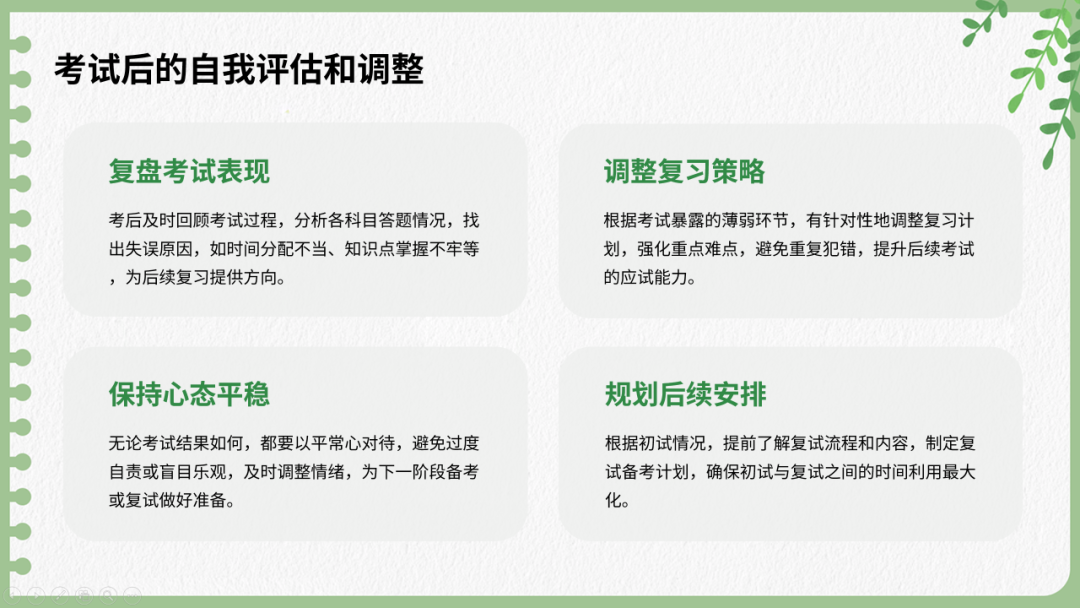 考试后的自我评估和调整

复盘考试表现

考后及时回顾考试过程，分析各科目答题情况，找出失误原因，如时间分配不当、知识点掌握不牢等，为后续复习提供方向。

调整复习策略

根据考试暴露的薄弱环节，有针对性地调整复习计划，强化重点难点，避免重复犯错，提升后续考试的应试能力。

保持心态平稳

无论考试结果如何，都要以平常心对待，避免过度自责或盲目乐观，及时调整情绪，为下一阶段备考或复试做好准备。

规划后续安排

根据初试情况，提前了解复试流程和内容，制定复试备考计划，确保初试与复试之间的时间利用最大化。